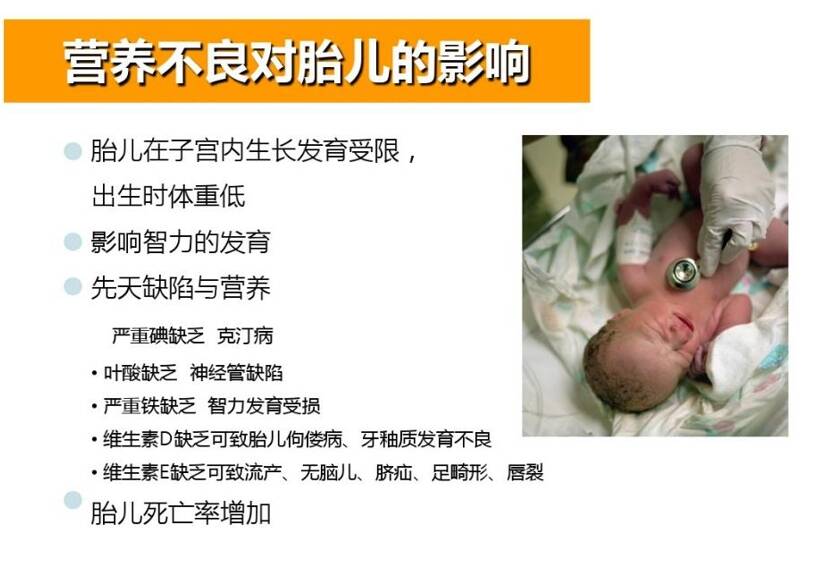 营养不良对胎儿的影响

胎儿在子宫内生长发育受限，出生时体重低

影响智力的发育

先天缺陷与营养

严重碘缺乏 克汀病

• 叶酸缺乏 神经管缺陷

• 严重铁缺乏 智力发育受损

• 维生素D缺乏可致胎儿佝偻病、牙釉质发育不良

• 维生素E缺乏可致流产、无脑儿、脐疝、足畸形、唇裂

胎儿死亡率增加